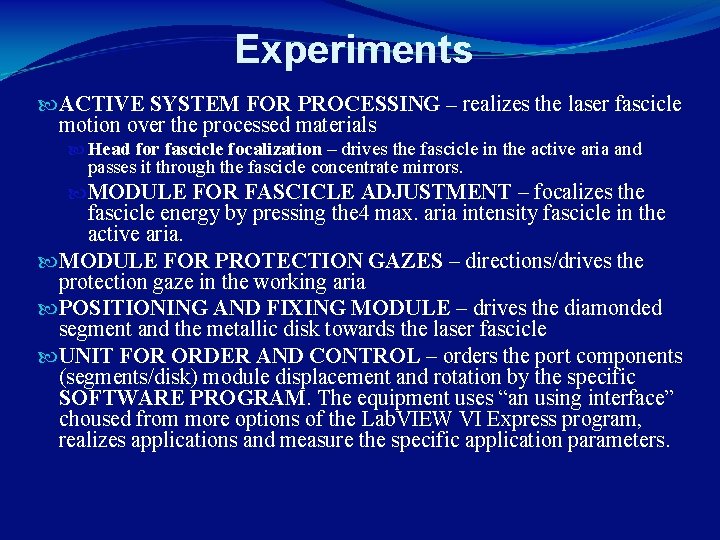 Experiments

ACTIVE SYSTEM FOR PROCESSING – realizes the laser fascicle motion over the processed materials

Head for fascicle focalization – drives the fascicle in the active aria and passes it through the fascicle concentrate mirrors.

MODULE FOR FASCICLE ADJUSTMENT – focalizes the fascicle energy by pressing the4 max. aria intensity fascicle in the active aria.

MODULE FOR PROTECTION GAZES – directions/drives the protection gaze in the working aria

POSITIONING AND FIXING MODULE – drives the diamonded segment and the metallic disk towards the laser fascicle

UNIT FOR ORDER AND CONTROL – orders the port components (segments/disk) module displacement and rotation by the specific SOFTWARE PROGRAM. The equipment uses “an using interface” choused from more options of the LabVIEW VI Express program, realizes applications and measure the specific application parameters.